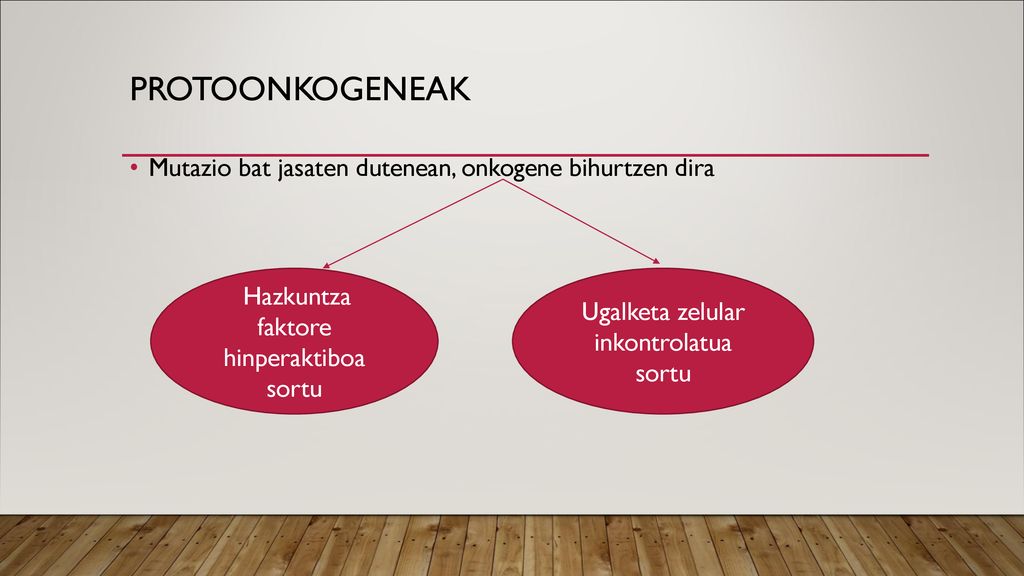 PROTOONKOGENEAK

• Mutazio bat jasaten dutenean, onkogene bihurtzen dira

Hazkuntza faktore hinperaktiboa sortu

Ugalketa zelular inkontrolatua sortu